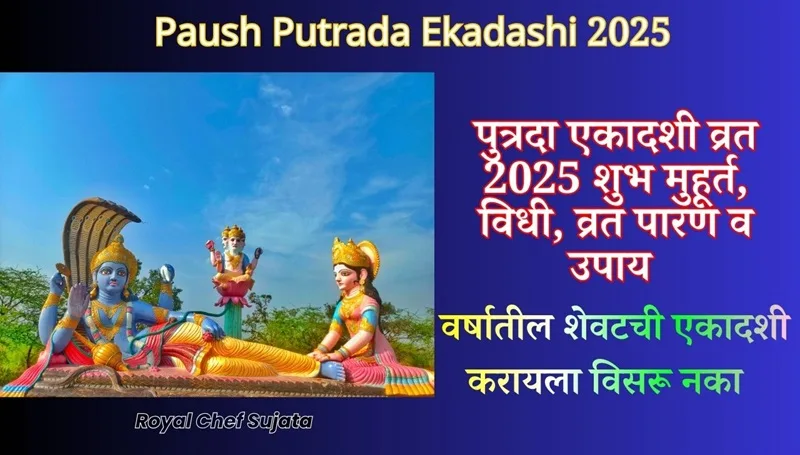 Paush Putrada Ekadashi 2025

पुत्रदा एकादशी व्रत 2025 शुभ मुहूर्त, विधी, व्रत पारण व उपाय

वर्षातील शेवटची एकादशी करायला विसरू नका

Royal Chef Sujata